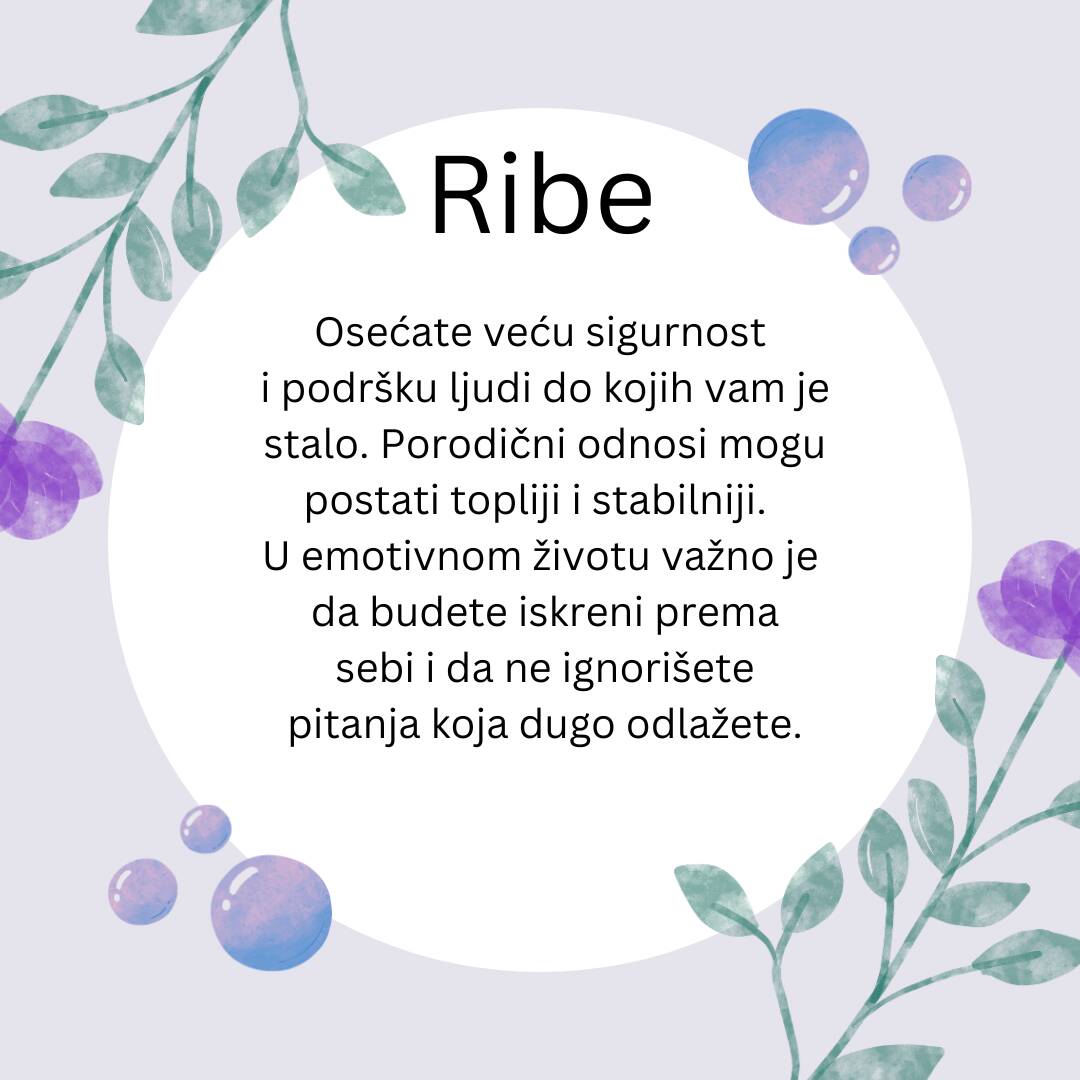 Ribe

Osećate veću sigurnost i podršku ljudi do kojih vam je stalo. Porodični odnosi mogu postati topliji i stabilniji. U emotivnom životu važno je da budete iskreni prema sebi i da ne ignorišete pitanja koja dugo odlažete.